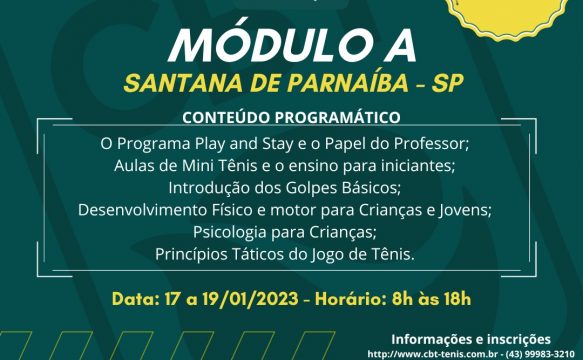 MÓDULO A
SANTANA DE PARNAÍBA - SP

CONTEÚDO PROGRAMÁTICO
O Programa Play and Stay e o Papel do Professor;
Aulas de Mini Tênis e o ensino para iniciantes;
Introdução dos Golpes Básicos;
Desenvolvimento Físico e motor para Crianças e Jovens;
Psicologia para Crianças;
Princípios Táticos do Jogo de Tênis.

Data: 17 a 19/01/2023 - Horário: 8h às 18h

Informações e inscrições
http://www.cbt-tenis.com.br - (43) 99983-3210